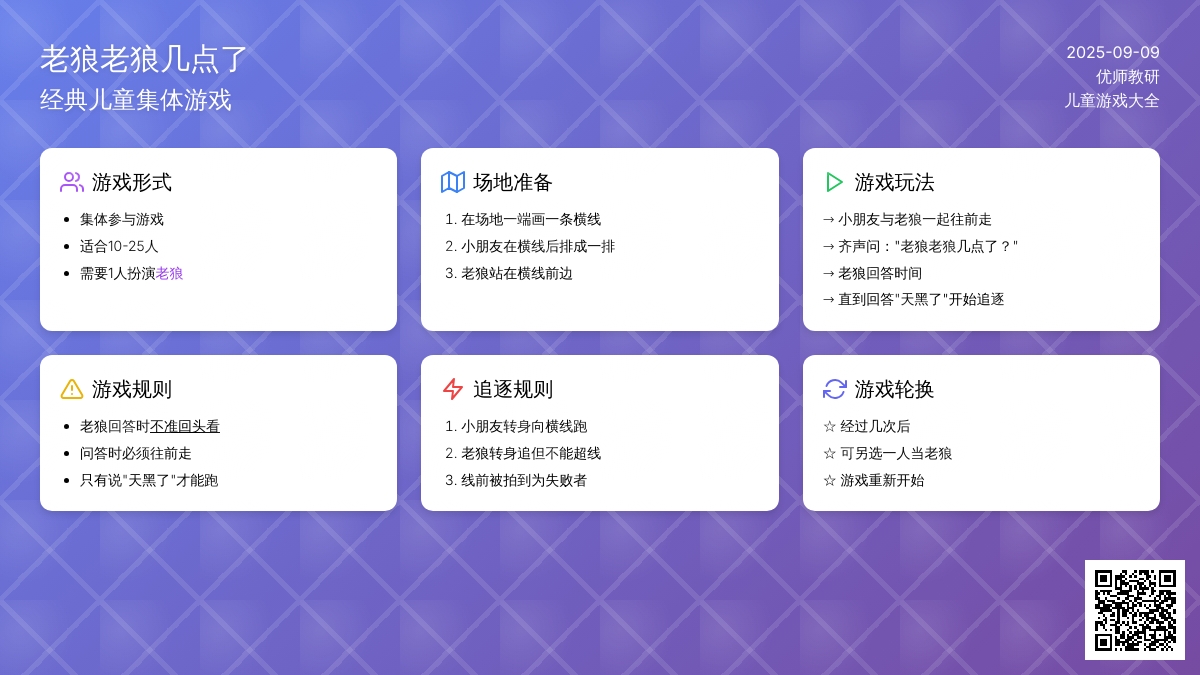 老狼老狼几点了
经典儿童集体游戏

2025-09-09
优师教研
儿童游戏大全

游戏形式
- 集体参与游戏
- 适合10-25人
- 需要1人扮演老狼

场地准备
1. 在场地一端画一条横线
2. 小朋友在横线后排成一排
3. 老狼站在横线前边

游戏玩法
→ 小朋友与老狼一起往前走
→ 齐声问："老狼老狼几点了？"
→ 老狼回答时间
→ 直到回答"天黑了"开始追逐

游戏规则
- 老狼回答时不准回头看
- 问答时必须往前走
- 只有说"天黑了"才能跑

追逐规则
1. 小朋友转身向横线跑
2. 老狼转身追但不能超线
3. 线前被拍到为失败者

游戏轮换
☆ 经过几次后
☆ 可另选一人当老狼
☆ 游戏重新开始